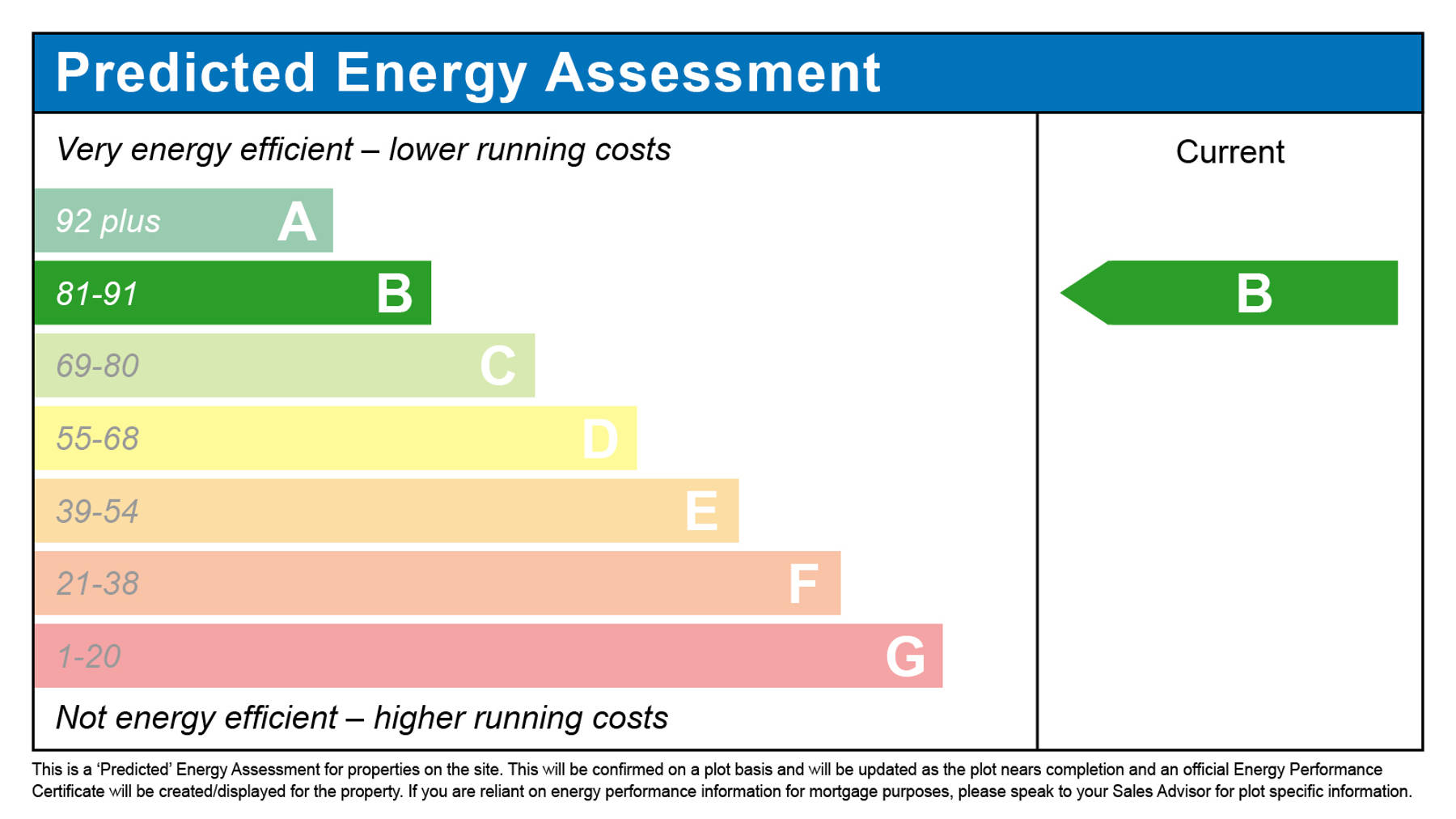 Predicted Energy Assessment

Very energy efficient – lower running costs

Current

92 plus A

81-91 B

B

69-80 C

55-68 D

39-54 E

21-38 F

1-20 G

Not energy efficient – higher running costs

This is a 'Predicted' Energy Assessment for properties on the site. This will be confirmed on a plot basis and will be updated as the plot nears completion and an official Energy Performance Certificate will be created/displayed for the property. If you are reliant on energy performance information for mortgage purposes, please speak to your Sales Advisor for plot specific information.